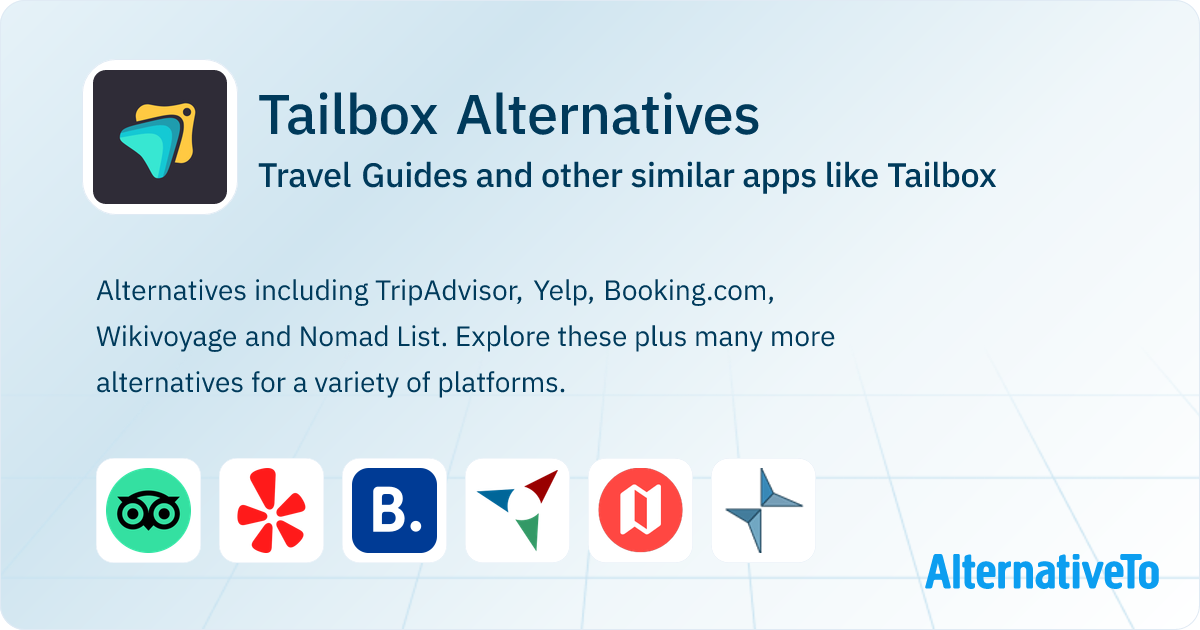 Tailbox Alternatives
Travel Guides and other similar apps like Tailbox

Alternatives including TripAdvisor, Yelp, Booking.com, Wikivoyage and Nomad List. Explore these plus many more alternatives for a variety of platforms.

B.

AlternativeTo